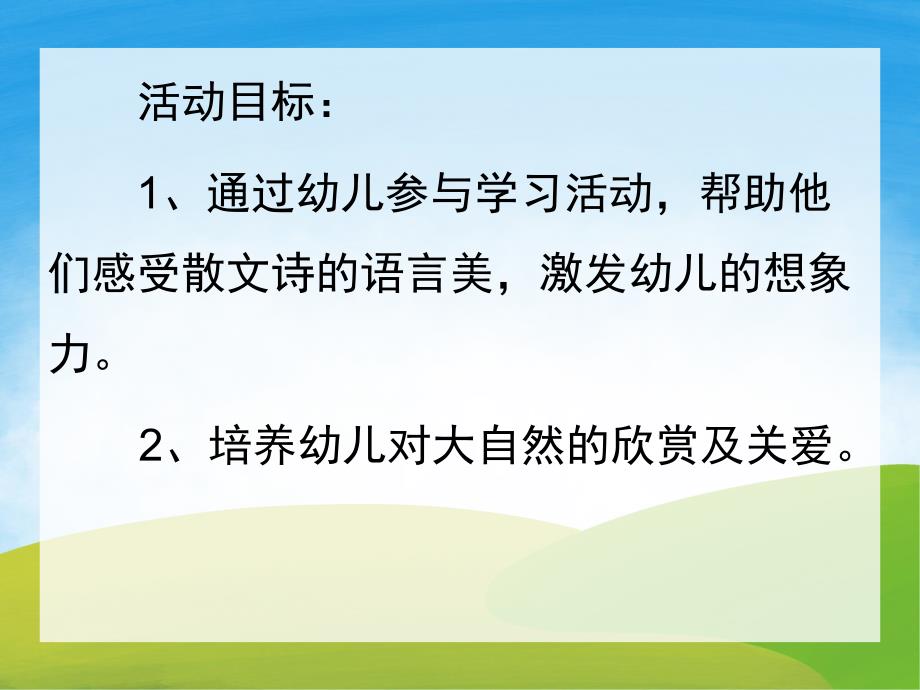 活动目标：

1、通过幼儿参与学习活动，帮助他们感受散文诗的语言美，激发幼儿的想象力。

2、培养幼儿对大自然的欣赏及关爱。